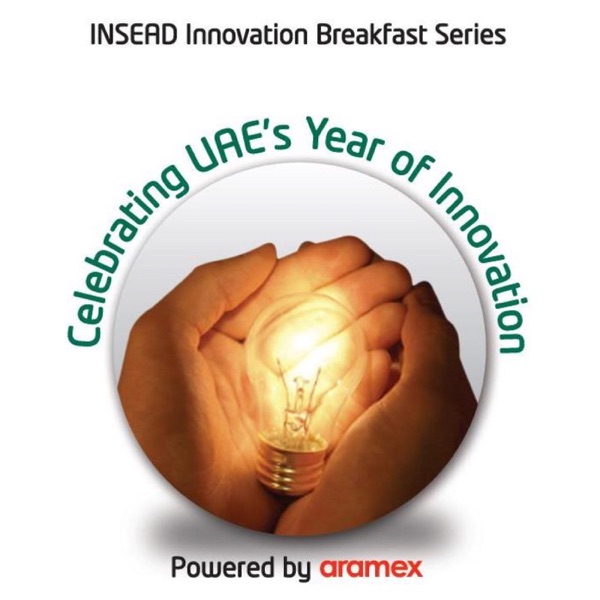 INSEAD Innovation Breakfast Series

Celebrating UAE's Year of Innovation

Powered by aramex